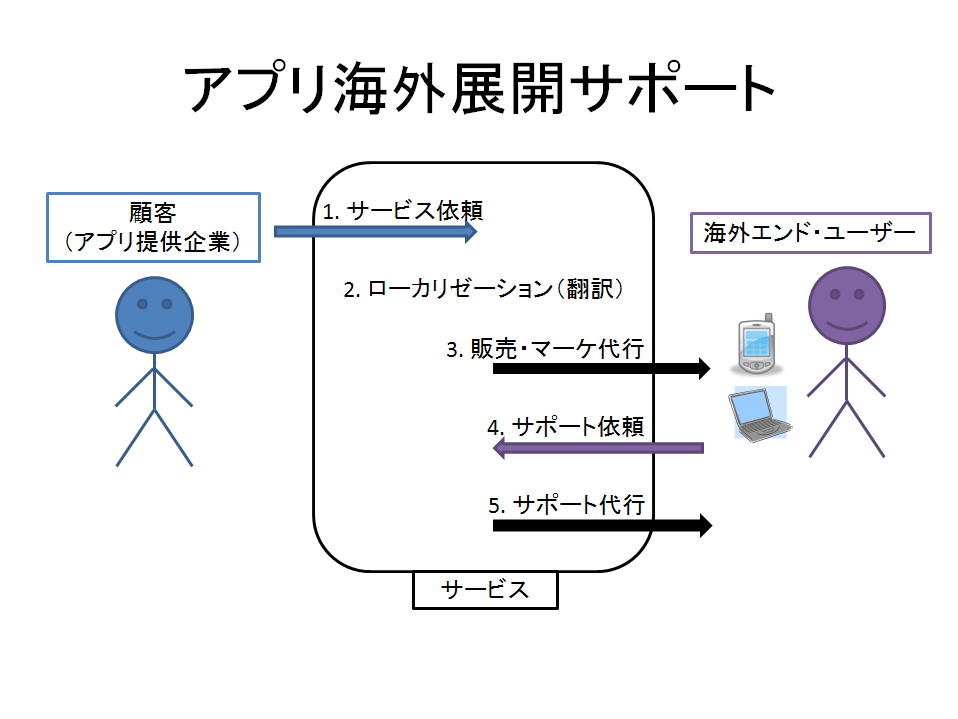 アプリ海外展開サポート

顧客
（アプリ提供企業）

1. サービス依頼

2. ローカリゼーション（翻訳）

3. 販売・マーケ代行

4. サポート依頼

5. サポート代行

サービス

海外エンド・ユーザー